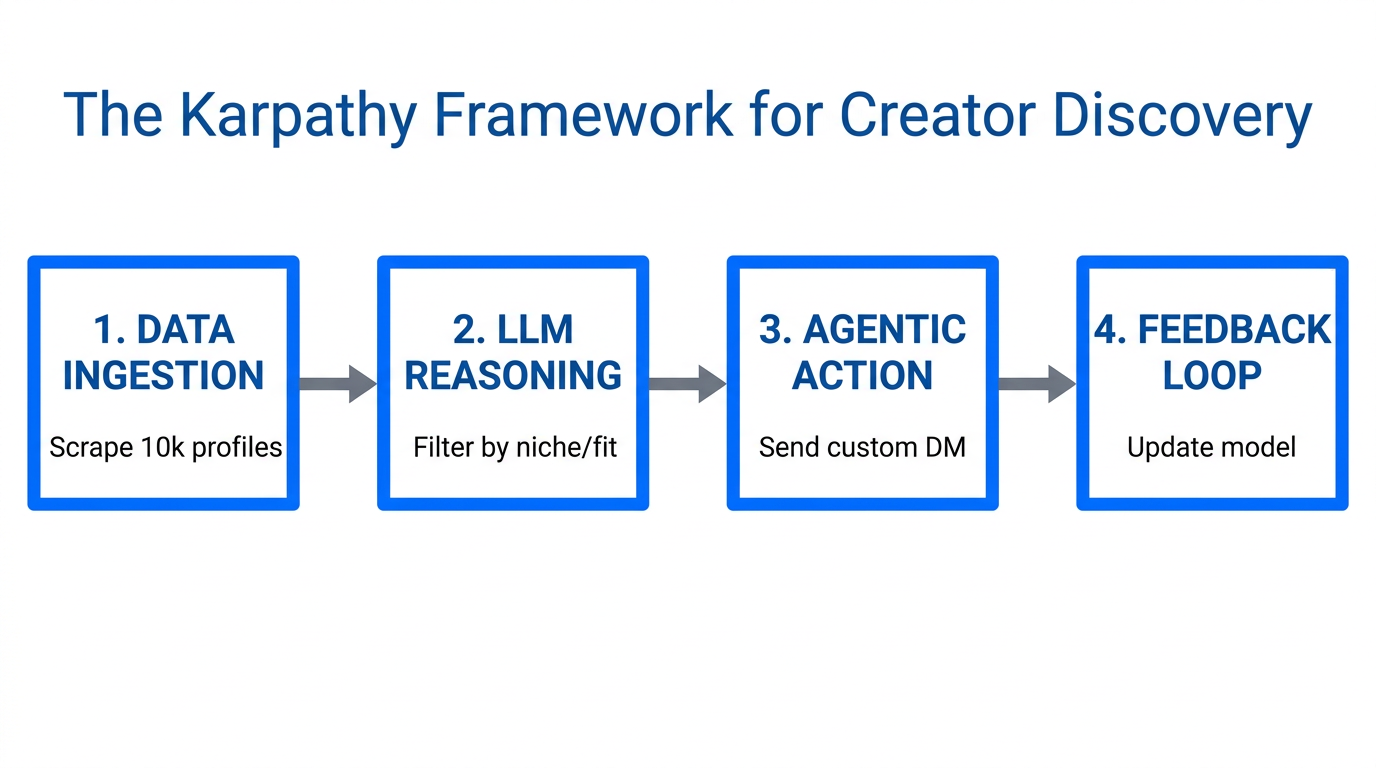 The Karpathy Framework for Creator Discovery

1. DATA INGESTION

Scrape 10k profiles

2. LLM REASONING

Filter by niche/fit

3. AGENTIC ACTION

Send custom DM

4. FEEDBACK LOOP

Update model